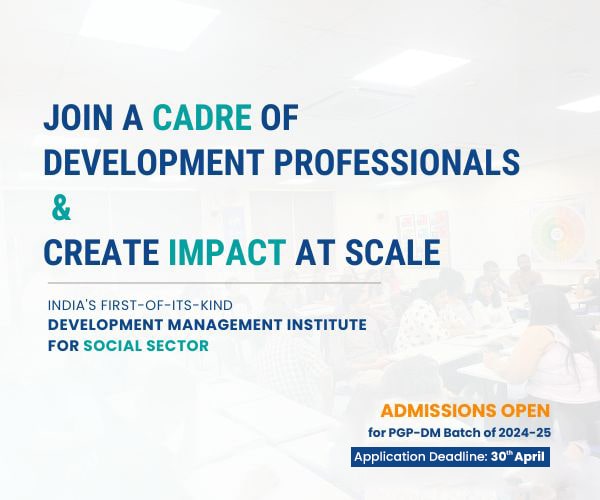 JOIN A CADRE OF DEVELOPMENT PROFESSIONALS
&
CREATE IMPACT AT SCALE

INDIA'S FIRST-OF-ITS-KIND
DEVELOPMENT MANAGEMENT INSTITUTE
FOR SOCIAL SECTOR

ADMISSIONS OPEN
for PGP-DM Batch of 2024-25
Application Deadline: 30$^{th}$ April